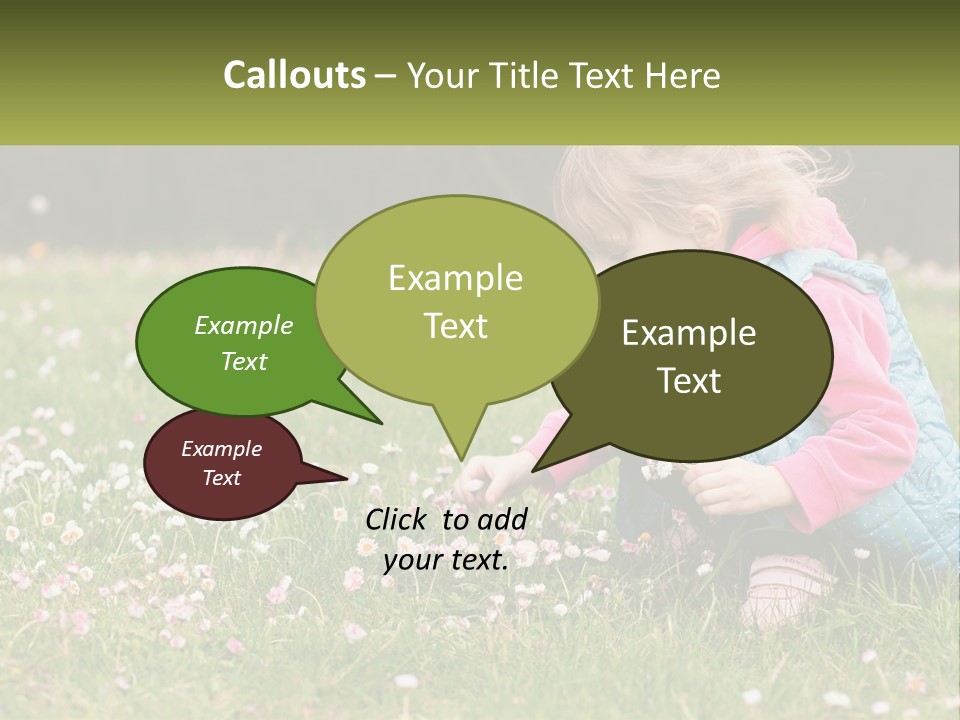 Callouts – Your Title Text Here

Example Text

Example Text

Example Text

Example Text

Click to add your text.